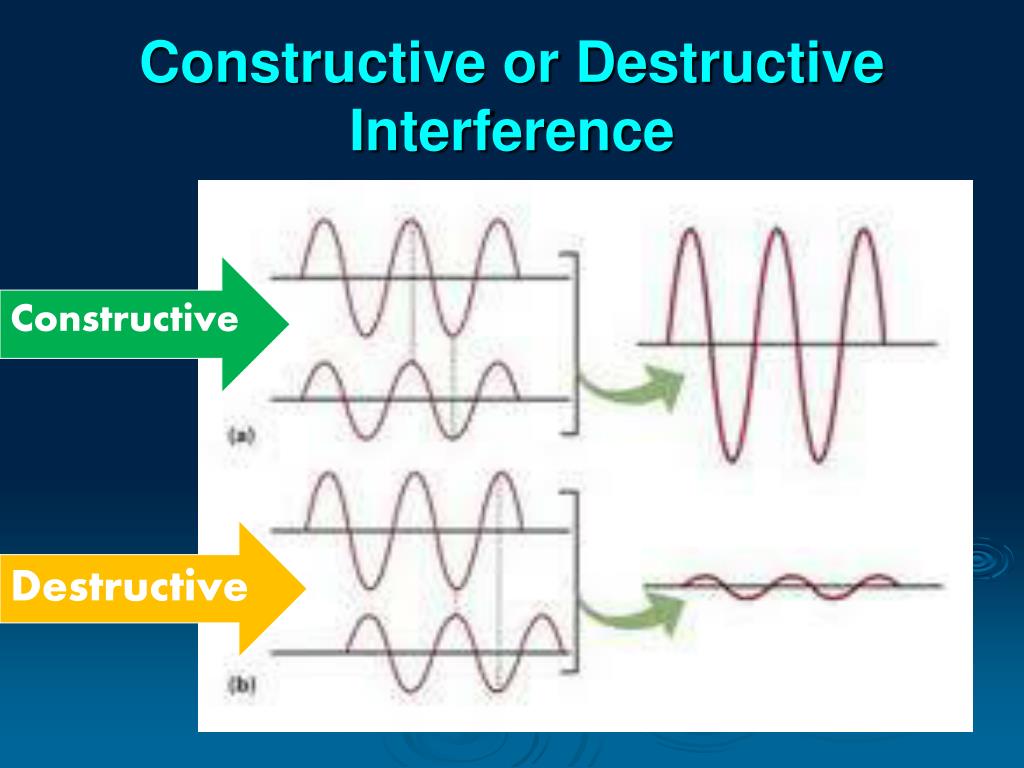 Constructive or Destructive Interference

Constructive

(a)

Destructive

(b)